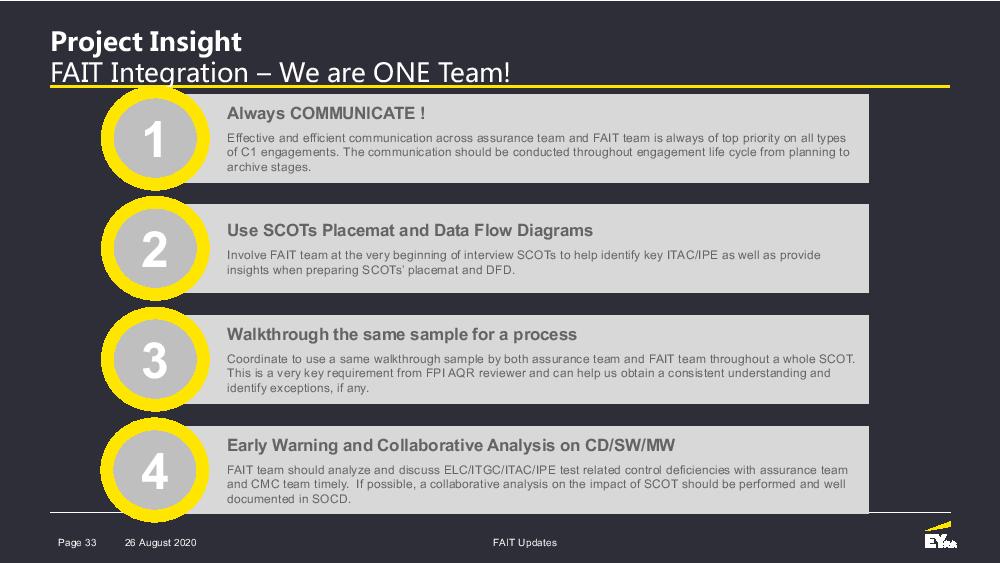 Project Insight
FAIT Integration – We are ONE Team!

1
Always COMMUNICATE !
Effective and efficient communication across assurance team and FAIT team is always of top priority on all types of C1 engagements. The communication should be conducted throughout engagement life cycle from planning to archive stages.

2
Use SCOTs Placemat and Data Flow Diagrams
Involve FAIT team at the very beginning of interview SCOTs to help identify key ITAC/IPE as well as provide insights when preparing SCOTs' placemat and DFD.

3
Walkthrough the same sample for a process
Coordinate to use a same walkthrough sample by both assurance team and FAIT team throughout a whole SCOT. This is a very key requirement from FPI AQR reviewer and can help us obtain a consistent understanding and identify exceptions, if any.

4
Early Warning and Collaborative Analysis on CD/SW/MW
FAIT team should analyze and discuss ELC/ITGC/ITAC/IPE test related control deficiencies with assurance team and CMC team timely. If possible, a collaborative analysis on the impact of SCOT should be performed and well documented in SOCD.

Page 33 26 August 2020 FAIT Updates EY